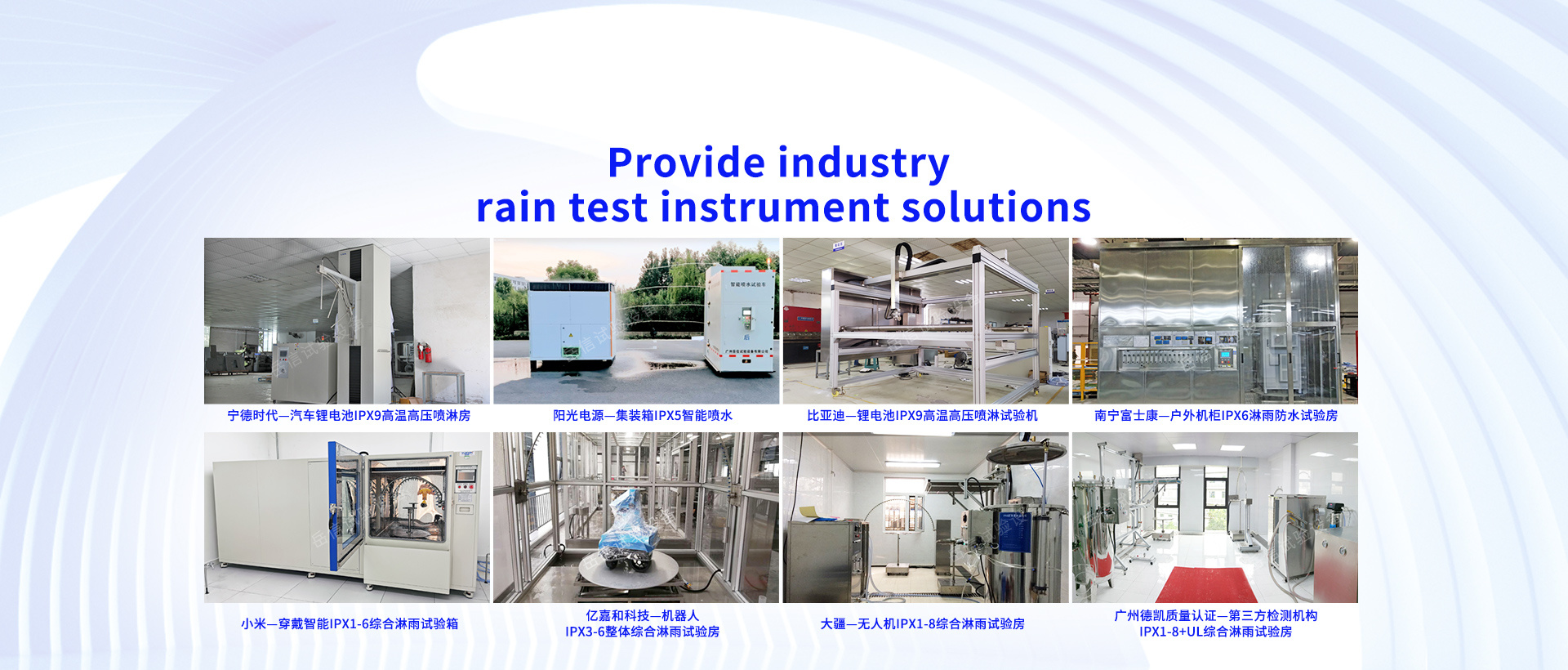 Provide industry
rain test instrument solutions

宁德时代—汽车锂电池IPX9高温高压喷淋房

阳光电源—集装箱IPX5智能喷水

比亚迪—锂电池IPX9高温高压喷淋试验机

南宁富士康—户外机柜IPX6淋雨防水试验房

小米—穿戴智能IPX1-6综合淋雨试验箱

亿嘉和科技—机器人
IPX3-6整体综合淋雨试验房

大疆—无人机IPX1-8综合淋雨试验房

广州德凯质量认证—第三方检测机构
IPX1-8+UL综合淋雨试验房